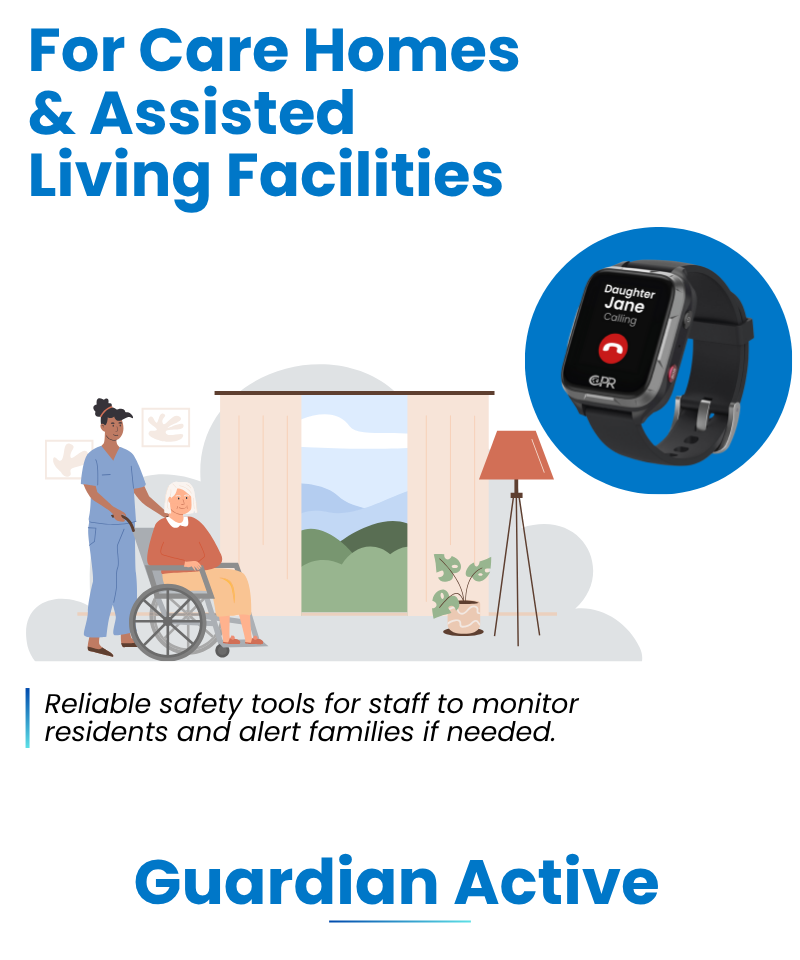 For Care Homes & Assisted Living Facilities

Daughter
Jane
Calling

CPR

Reliable safety tools for staff to monitor residents and alert families if needed.

Guardian Active